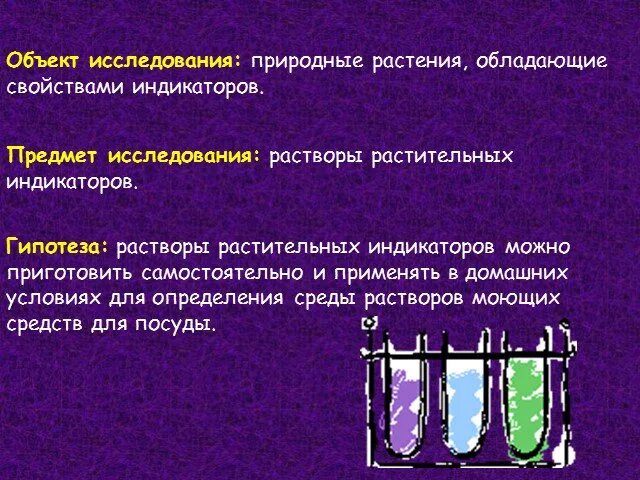 Объект исследования: природные растения, обладающие свойствами индикаторов.

Предмет исследования: растворы растительных индикаторов.

Гипотеза: растворы растительных индикаторов можно приготовить самостоятельно и применять в домашних условиях для определения среды растворов моющих средств для посуды.